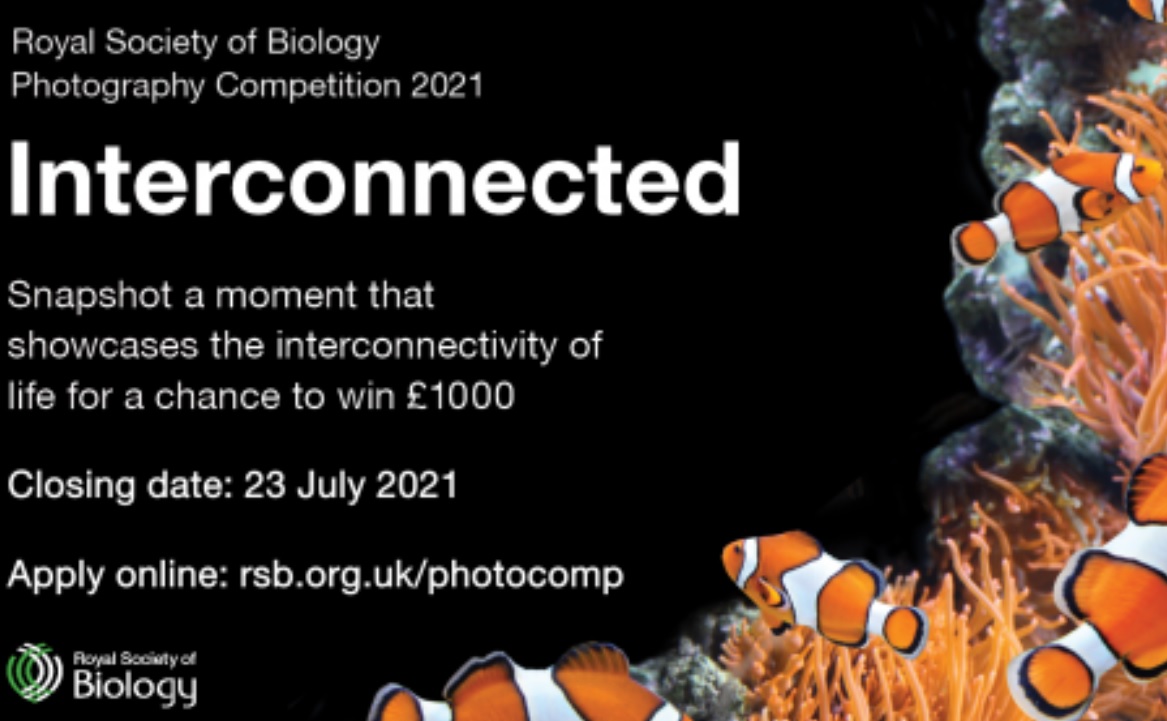 Royal Society of Biology
Photography Competition 2021

Interconnected

Snapshot a moment that showcases the interconnectivity of life for a chance to win £1000

Closing date: 23 July 2021

Apply online: rsb.org.uk/photocomp

Royal Society of Biology